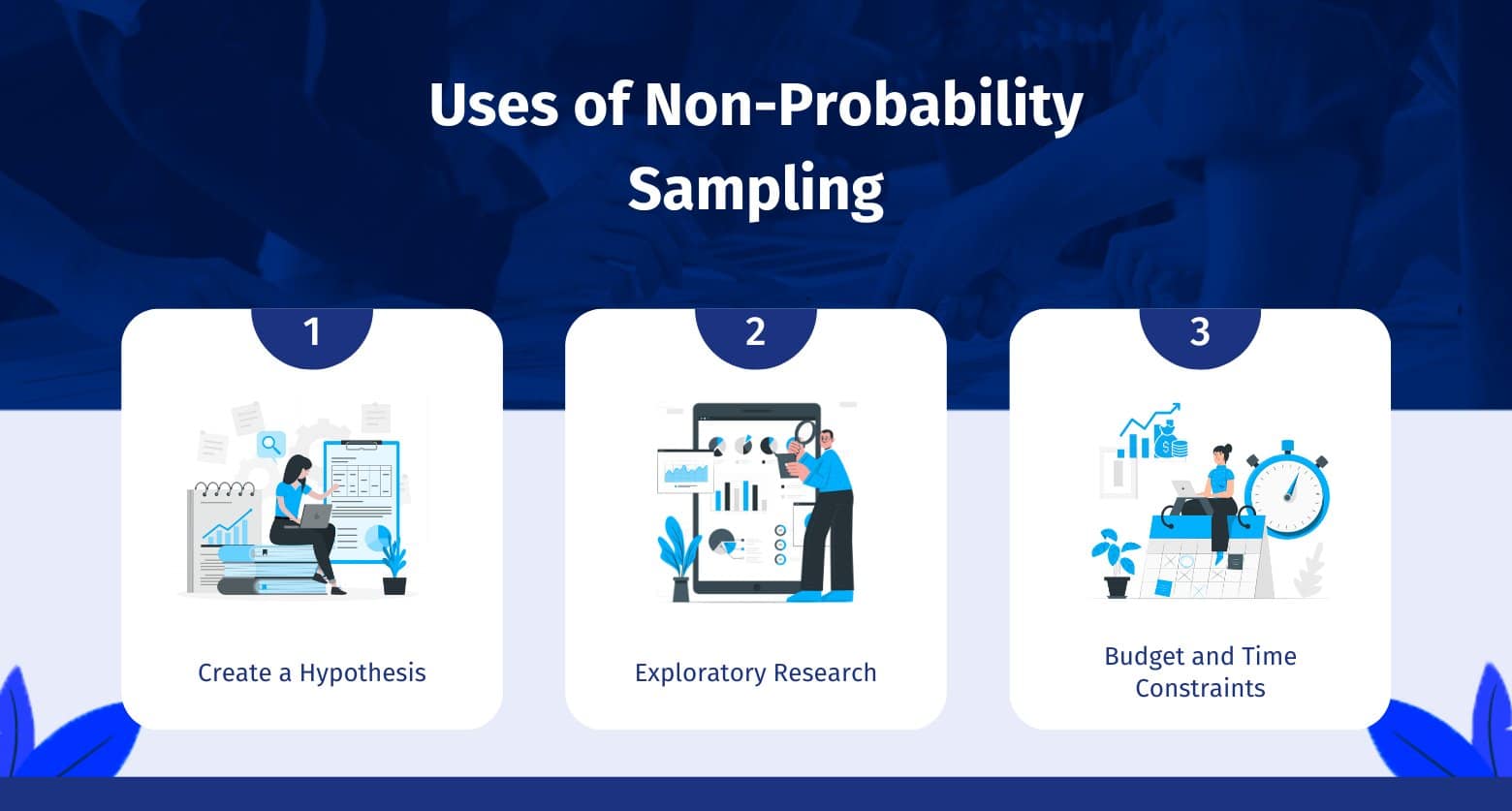 Uses of Non-Probability Sampling

1

Create a Hypothesis

2

Exploratory Research

3

Budget and Time Constraints